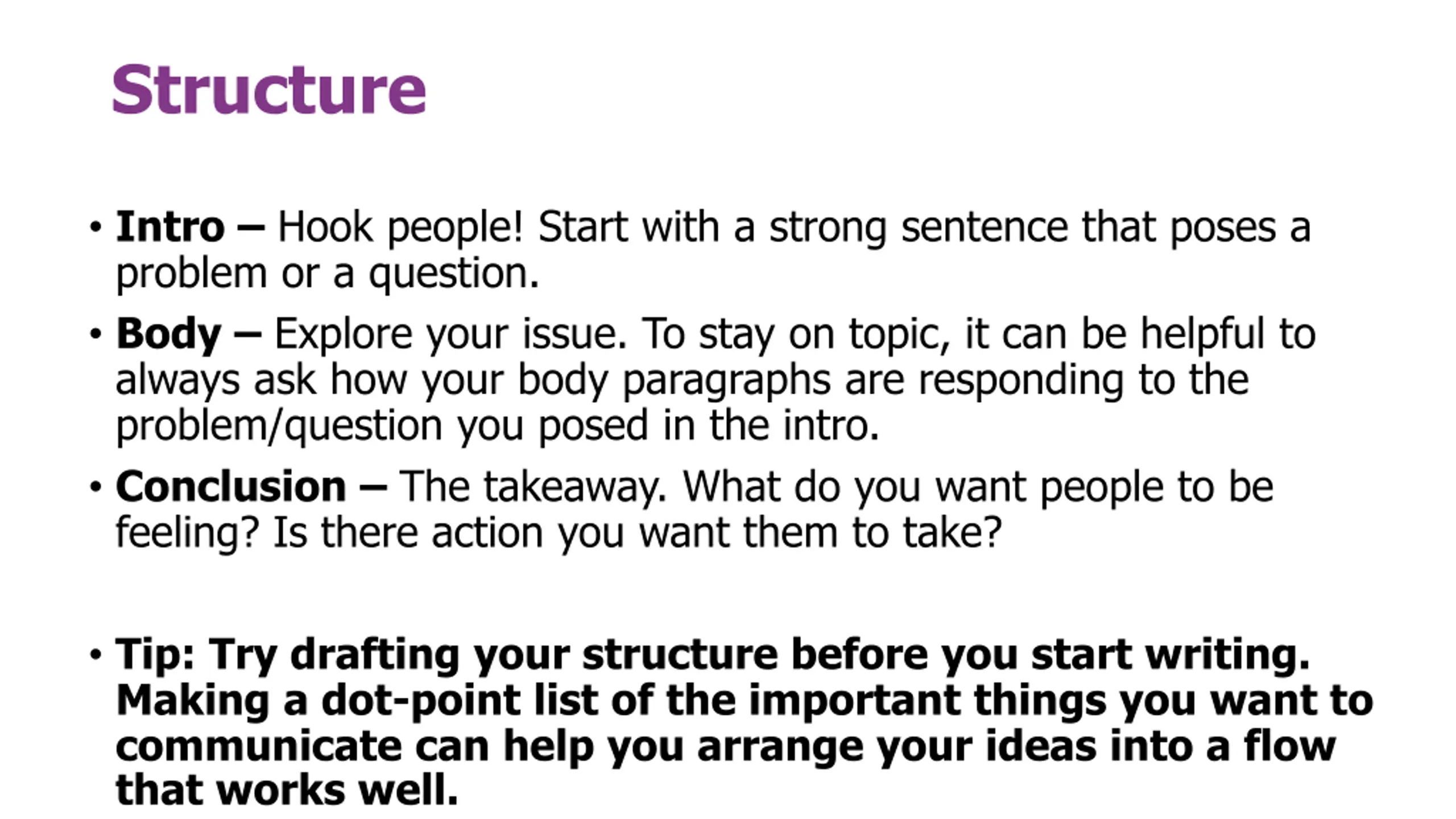 Structure

• Intro – Hook people! Start with a strong sentence that poses a problem or a question.

• Body – Explore your issue. To stay on topic, it can be helpful to always ask how your body paragraphs are responding to the problem/question you posed in the intro.

• Conclusion – The takeaway. What do you want people to be feeling? Is there action you want them to take?

• Tip: Try drafting your structure before you start writing. Making a dot-point list of the important things you want to communicate can help you arrange your ideas into a flow that works well.